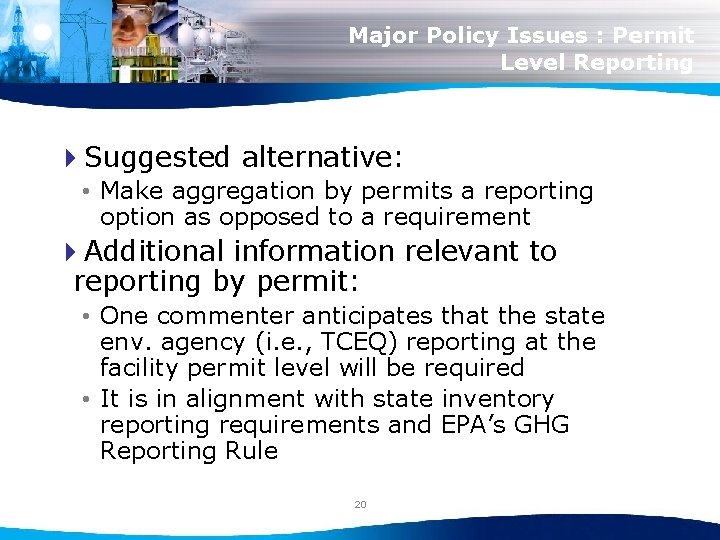 Major Policy Issues : Permit Level Reporting

Suggested alternative:

• Make aggregation by permits a reporting option as opposed to a requirement

Additional information relevant to reporting by permit:

• One commenter anticipates that the state env. agency (i.e., TCEQ) reporting at the facility permit level will be required

• It is in alignment with state inventory reporting requirements and EPA's GHG Reporting Rule

20